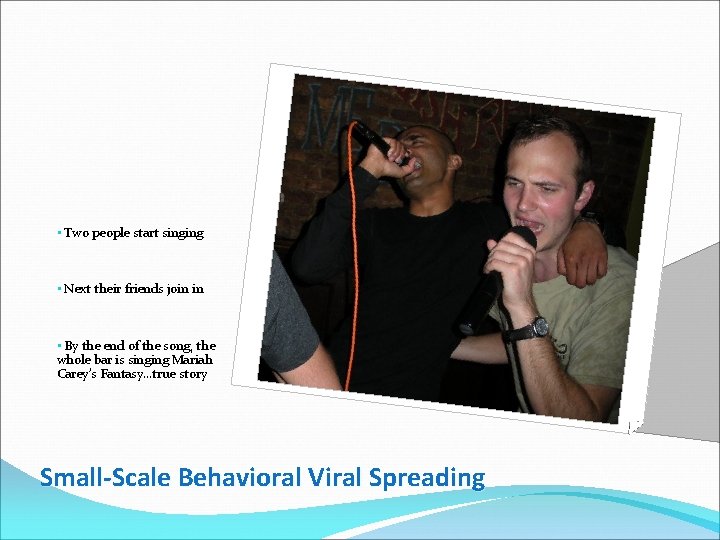 ▪ Two people start singing

▪ Next their friends join in

▪ By the end of the song, the whole bar is singing Mariah Carey's Fantasy...true story

Small-Scale Behavioral Viral Spreading